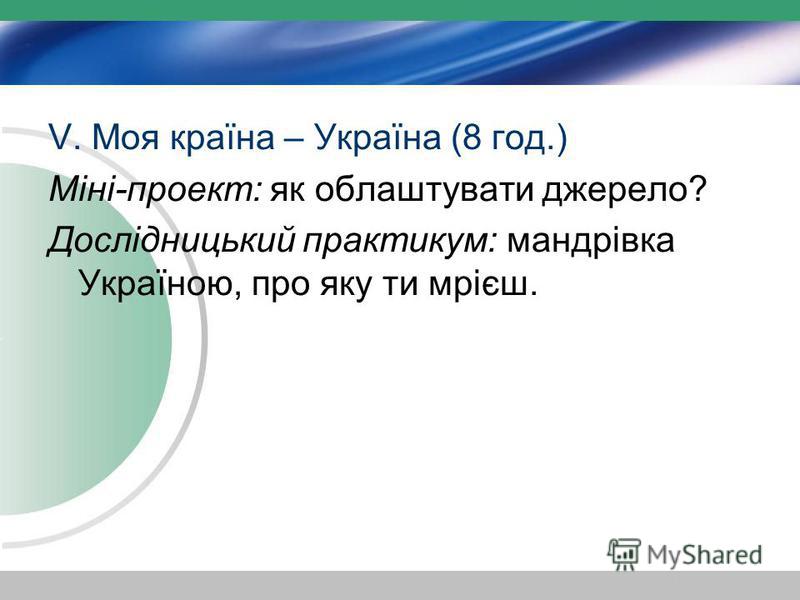 V. Моя країна – Україна (8 год.)

Міні-проект: як облаштувати джерело?

Дослідницький практикум: мандрівка Україною, про яку ти мрієш.

MyShared